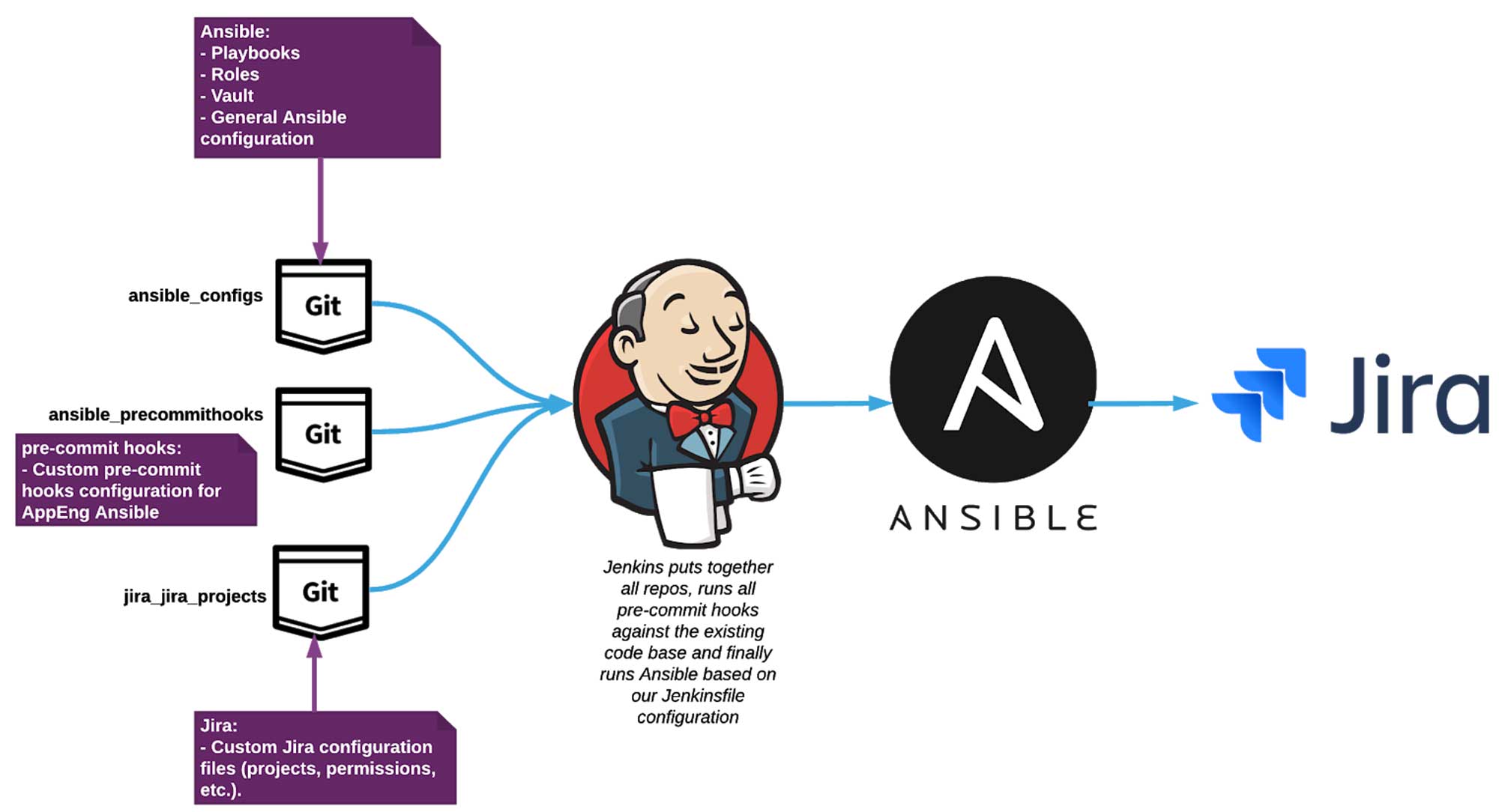 Ansible:
- Playbooks
- Roles
- Vault
- General Ansible configuration

ansible_configs

Git

ansible_precommithooks

Git

pre-commit hooks:
- Custom pre-commit hooks configuration for AppEng Ansible

jira_jira_projects

Git

Jira:
- Custom Jira configuration files (projects, permissions, etc.).

Jenkins puts together all repos, runs all pre-commit hooks against the existing code base and finally runs Ansible based on our Jenkinsfile configuration

ANSIBLE

Jira